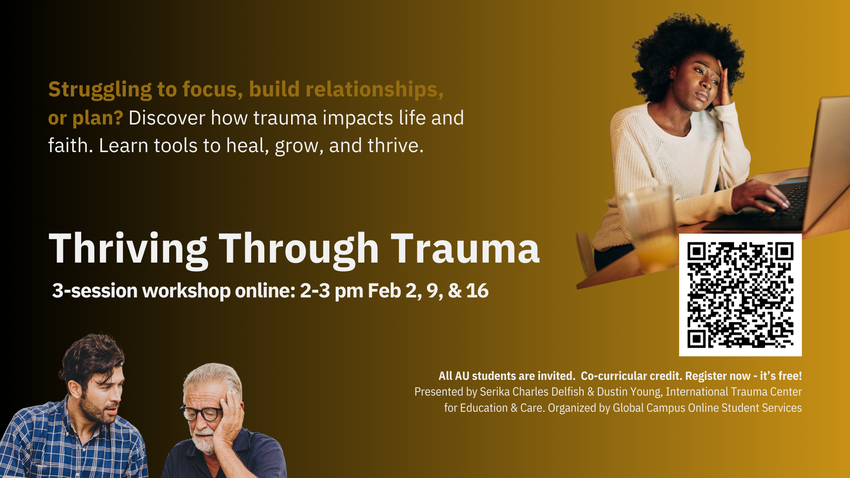 Struggling to focus, build relationships, or plan? Discover how trauma impacts life and faith. Learn tools to heal, grow, and thrive.

Thriving Through Trauma

3-session workshop online: 2-3 pm Feb 2, 9, & 16

All AU students are invited. Co-curricular credit. Register now - it's free!
Presented by Serika Charles Delfish & Dustin Young, International Trauma Center for Education & Care. Organized by Global Campus Online Student Services